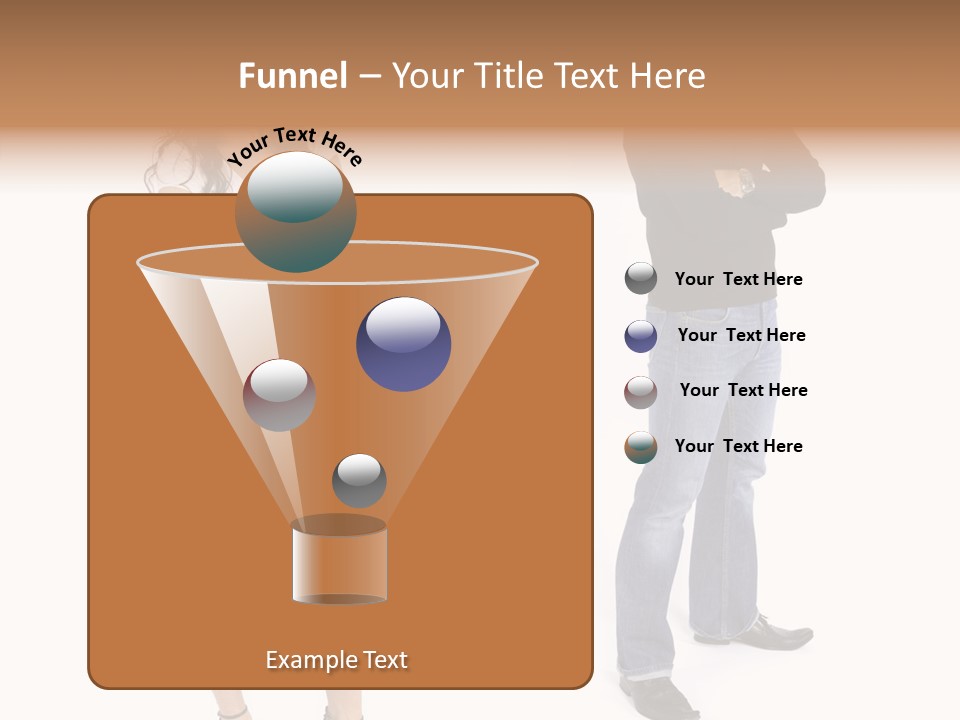 Funnel – Your Title Text Here

Your Text Here

Your Text Here

Your Text Here

Your Text Here

Your Text Here

Example Text